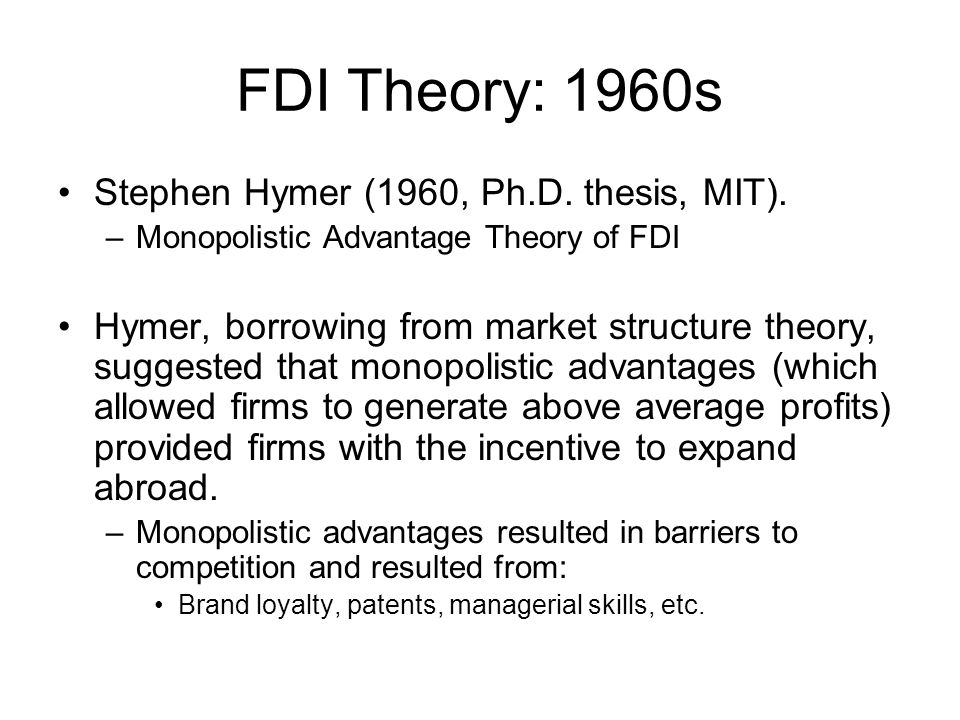 FDI Theory: 1960s

• Stephen Hymer (1960, Ph.D. thesis, MIT).
– Monopolistic Advantage Theory of FDI

• Hymer, borrowing from market structure theory, suggested that monopolistic advantages (which allowed firms to generate above average profits) provided firms with the incentive to expand abroad.
– Monopolistic advantages resulted in barriers to competition and resulted from:
• Brand loyalty, patents, managerial skills, etc.